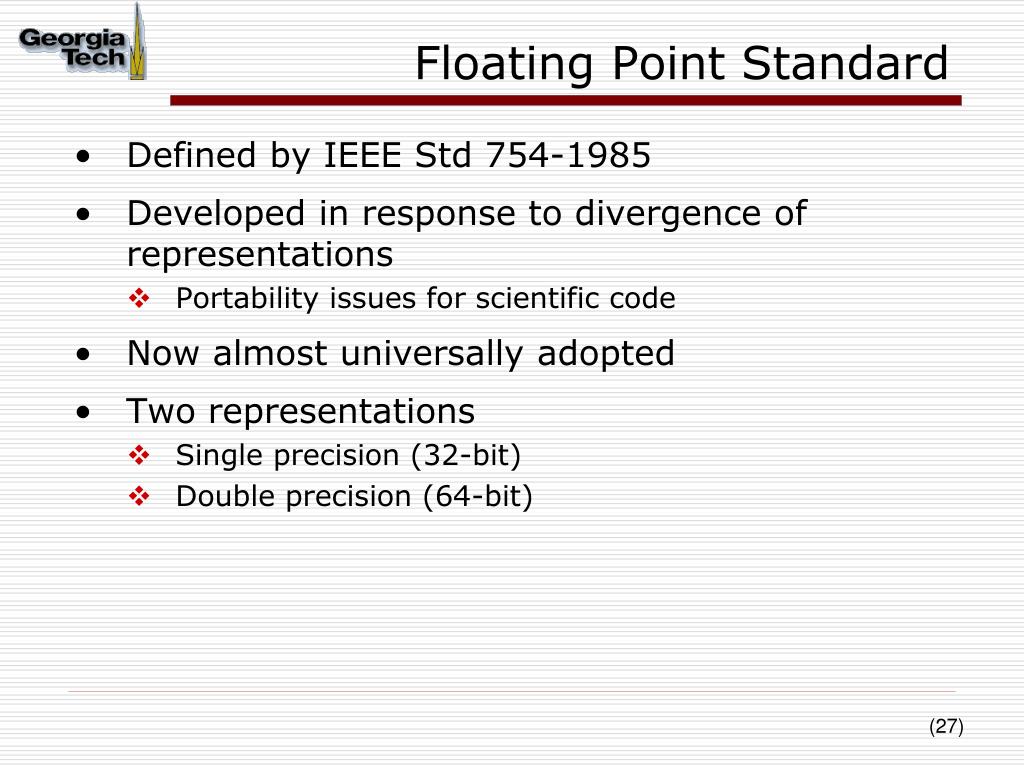 Georgia Tech

Floating Point Standard

• Defined by IEEE Std 754-1985
• Developed in response to divergence of representations
❖ Portability issues for scientific code
• Now almost universally adopted
• Two representations
❖ Single precision (32-bit)
❖ Double precision (64-bit)

(27)